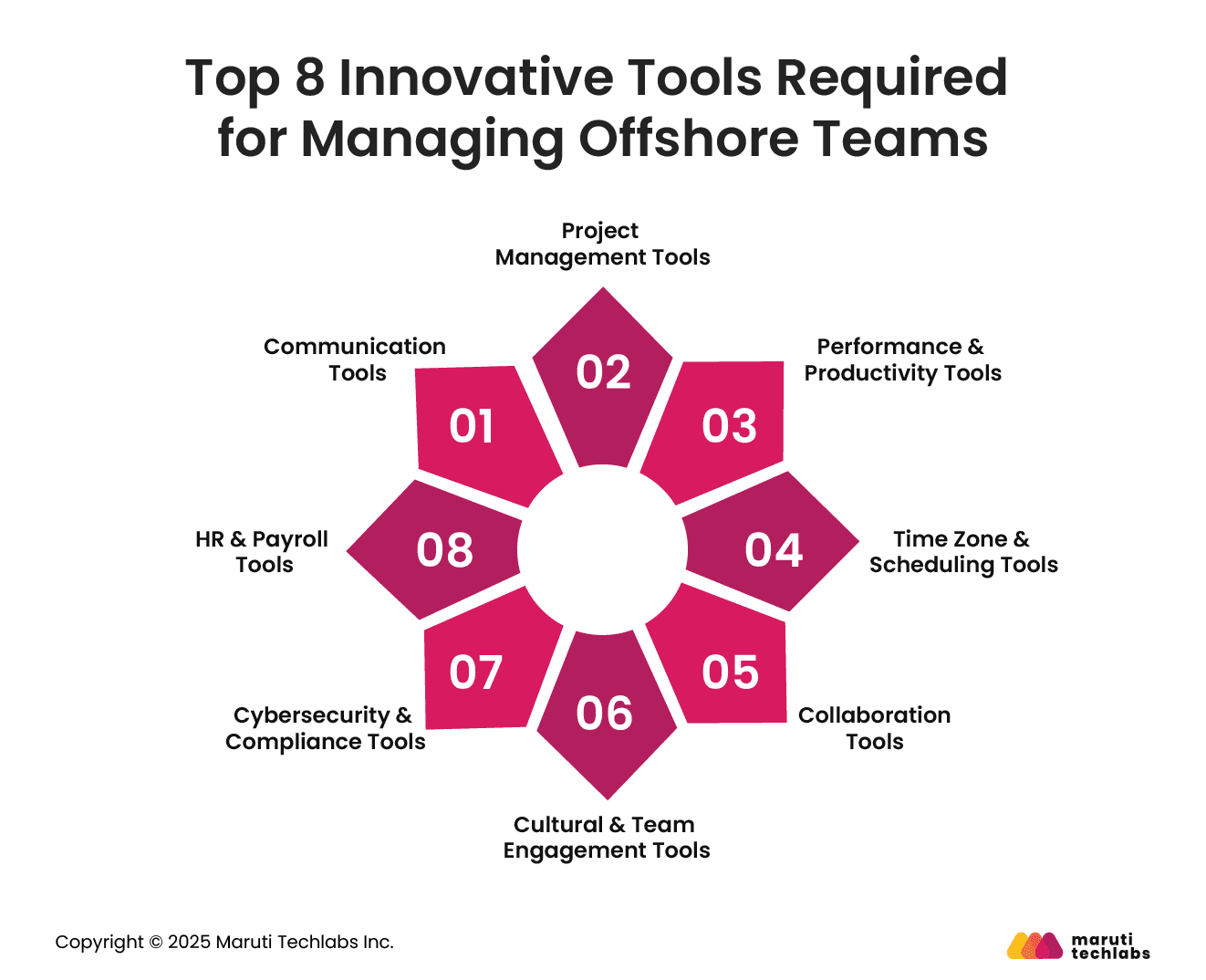 Top 8 Innovative Tools Required for Managing Offshore Teams

01
Communication Tools

02
Project Management Tools

03
Performance & Productivity Tools

04
Time Zone & Scheduling Tools

05
Collaboration Tools

06
Cultural & Team Engagement Tools

07
Cybersecurity & Compliance Tools

08
HR & Payroll Tools

Copyright © 2025 Maruti Techlabs Inc.

maruti techlabs